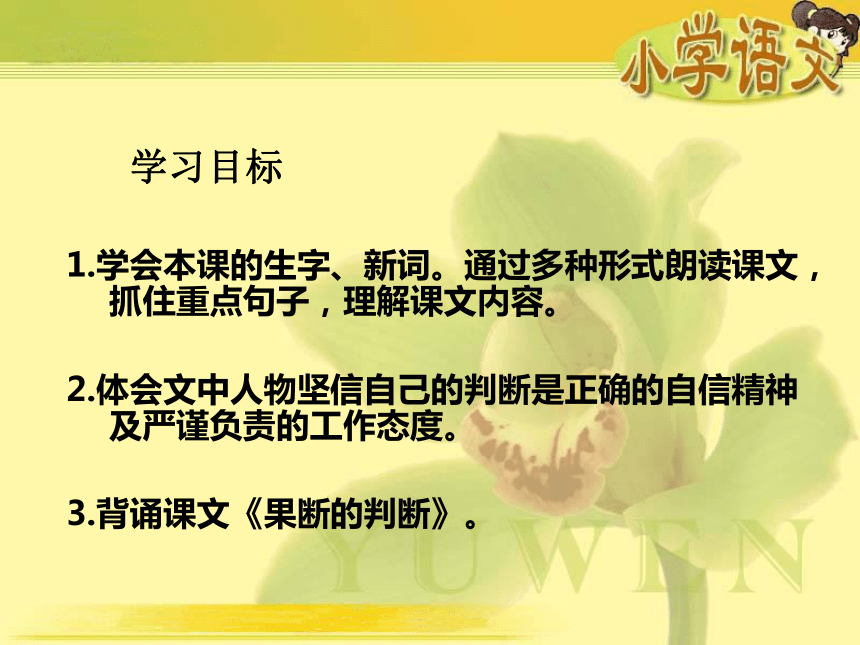 小学语文

学习目标

1.学会本课的生字、新词。通过多种形式朗读课文，抓住重点句子，理解课文内容。

2.体会文中人物坚信自己的判断是正确的自信精神及严谨负责的工作态度。

3.背诵课文《果断的判断》。

YUWEN